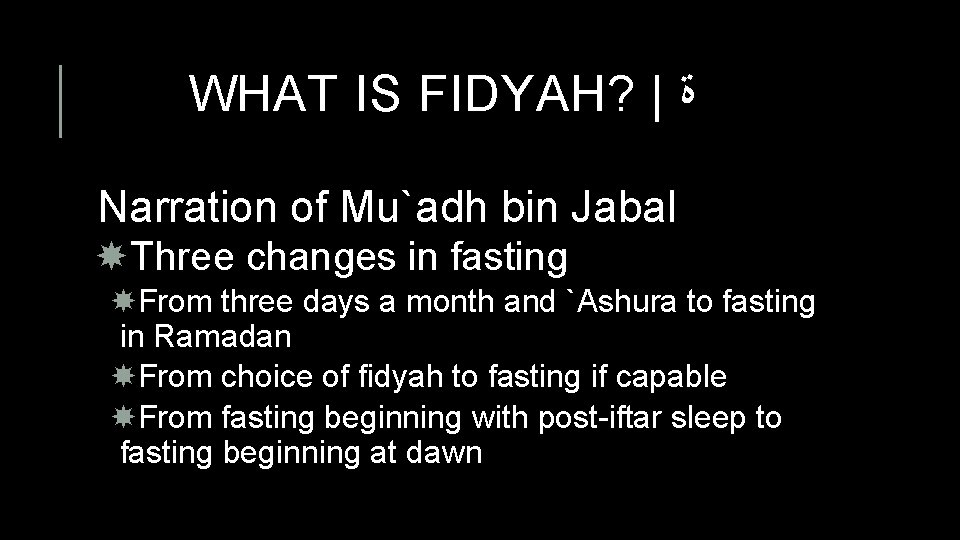 WHAT IS FIDYAH? | ة

Narration of Mu`adh bin Jabal

Three changes in fasting

From three days a month and `Ashura to fasting in Ramadan

From choice of fidyah to fasting if capable

From fasting beginning with post-iftar sleep to fasting beginning at dawn